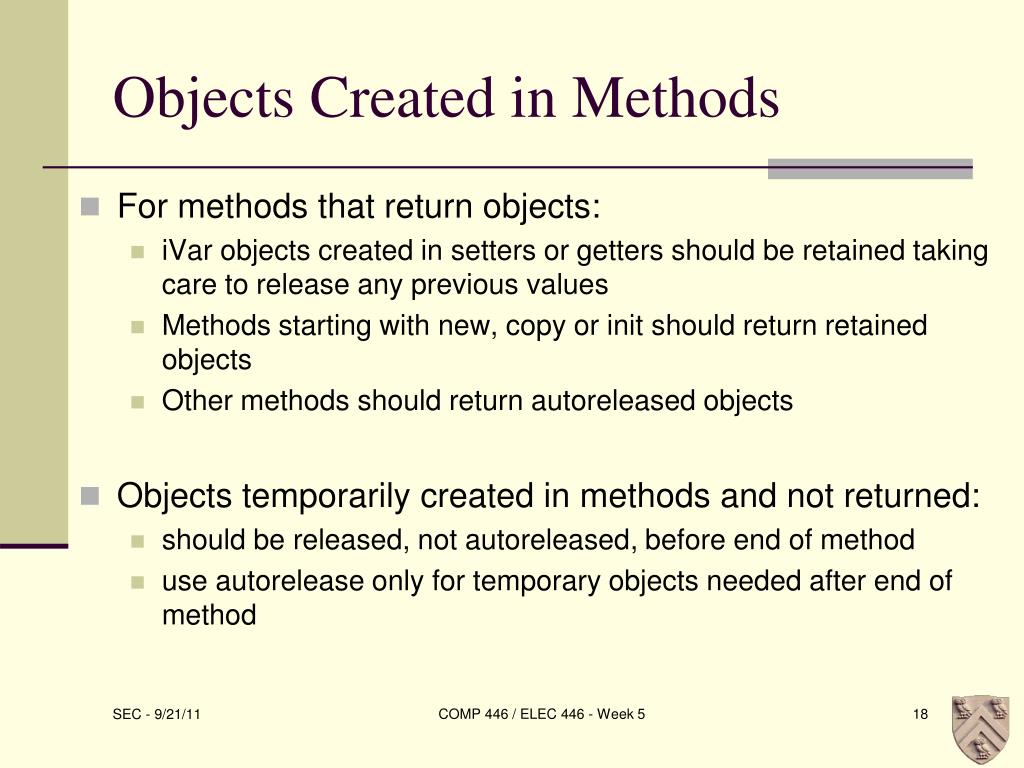 Objects Created in Methods

For methods that return objects:

iVar objects created in setters or getters should be retained taking care to release any previous values

Methods starting with new, copy or init should return retained objects

Other methods should return autoreleased objects

Objects temporarily created in methods and not returned:

should be released, not autoreleased, before end of method

use autorelease only for temporary objects needed after end of method

SEC - 9/21/11

COMP 446 / ELEC 446 - Week 5

18